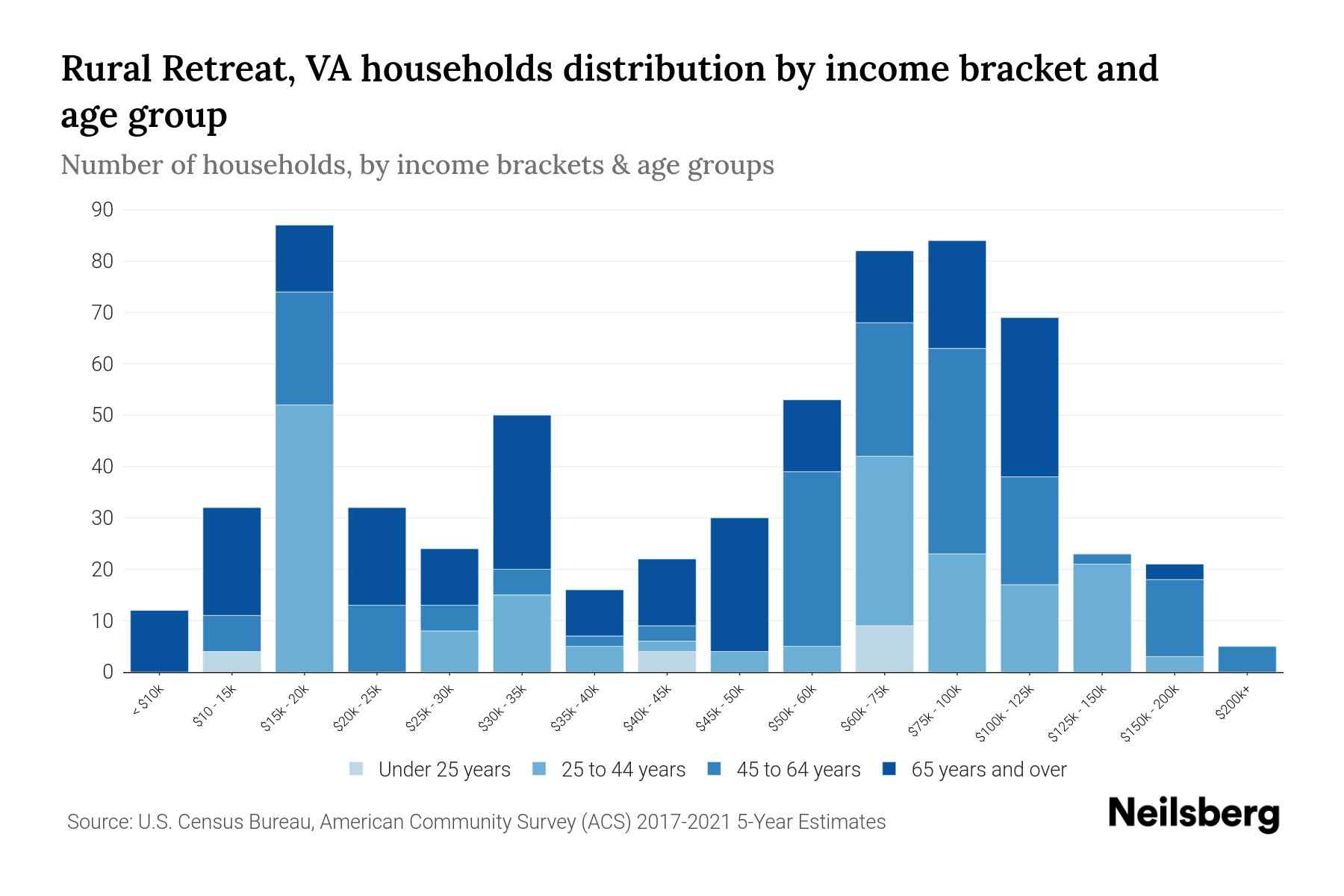 Rural Retreat, VA households distribution by income bracket and age group

Number of households, by income brackets & age groups

90
80
70
60
50
40
30
20
10
0

< $10k
$10 - 15k
$15k - 20k
$20k - 25k
$25k - 30k
$30k - 35k
$35k - 40k
$40k - 45k
$45k - 50k
$50k - 60k
$60k - 75k
$75k - 100k
$100k - 125k
$125k - 150k
$150k - 200k
$200k+

Under 25 years 25 to 44 years 45 to 64 years 65 years and over

Source: U.S. Census Bureau, American Community Survey (ACS) 2017-2021 5-Year Estimates

Neilsberg